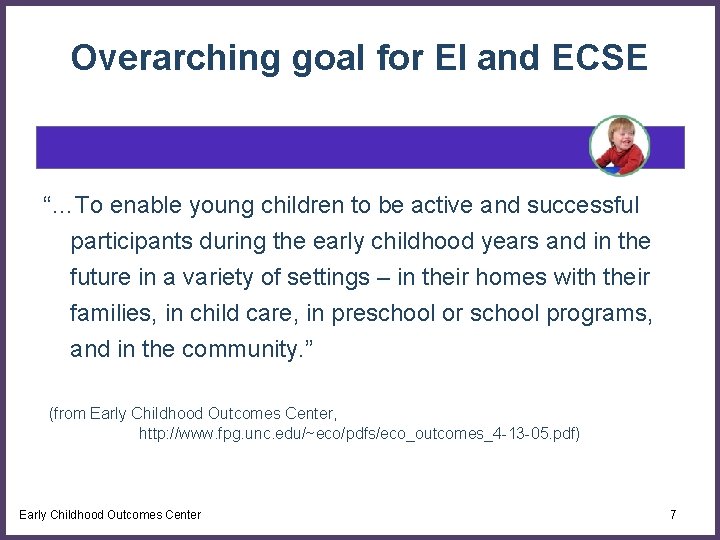 Overarching goal for EI and ECSE

“…To enable young children to be active and successful participants during the early childhood years and in the future in a variety of settings – in their homes with their families, in child care, in preschool or school programs, and in the community.”

(from Early Childhood Outcomes Center, http://www.fpg.unc.edu/~eco/pdfs/eco_outcomes_4-13-05.pdf)

Early Childhood Outcomes Center

7